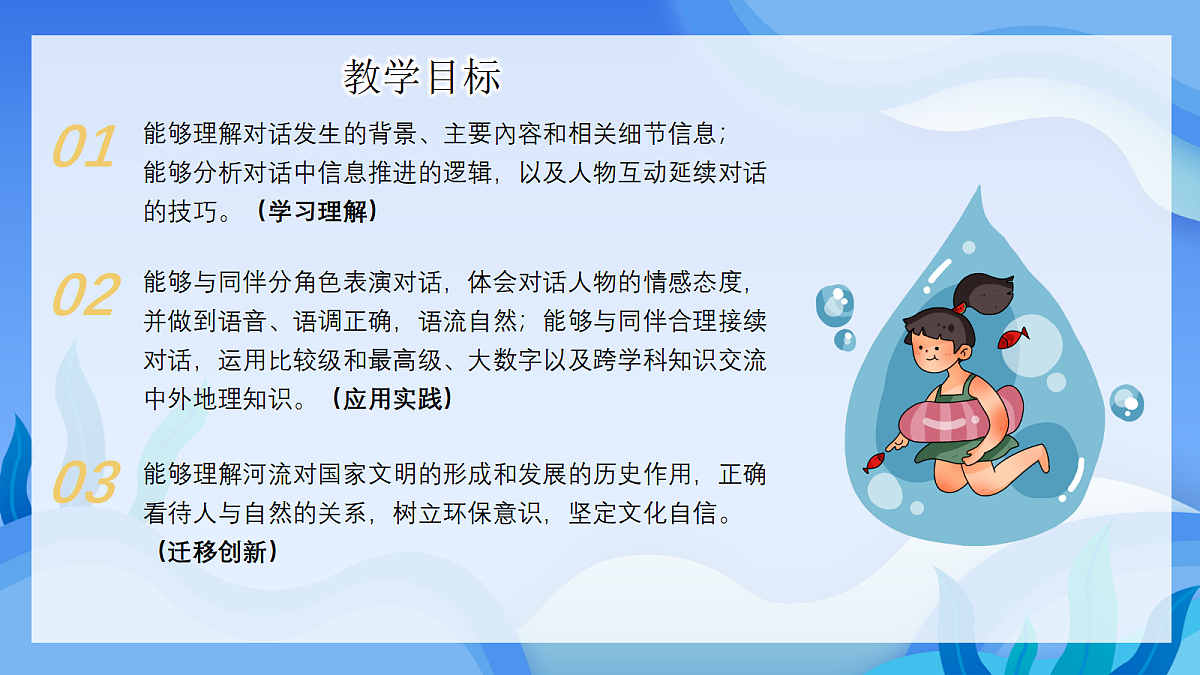 教学目标

01 能够理解对话发生的背景、主要内容和相关细节信息；能够分析对话中信息推进的逻辑，以及人物互动延续对话的技巧。（学习理解）

02 能够与同伴分角色表演对话，体会对话人物的情感态度，并做到语音、语调正确，语流自然；能够与同伴合理接续对话，运用比较级和最高级、大数字以及跨学科知识交流中外地理知识。（应用实践）

03 能够理解河流对国家文明的形成和发展的历史作用，正确看待人与自然的关系，树立环保意识，坚定文化自信。（迁移创新）